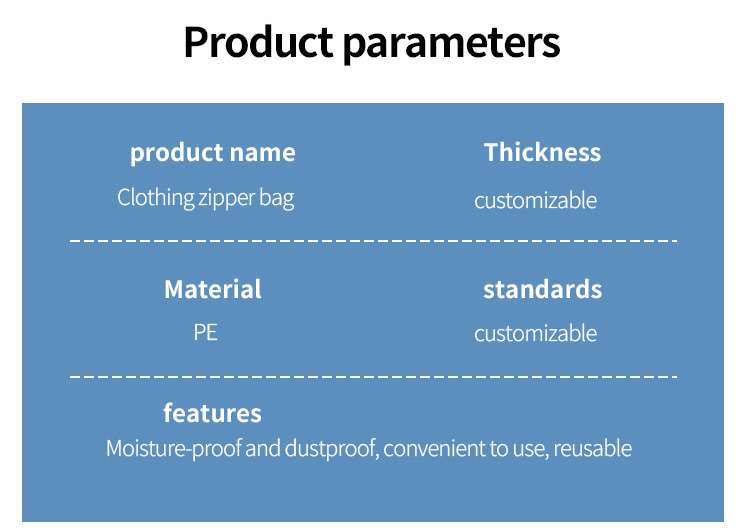 Product parameters

product name
Clothing zipper bag

Thickness
customizable

Material
PE

standards
customizable

features
Moisture-proof and dustproof, convenient to use, reusable